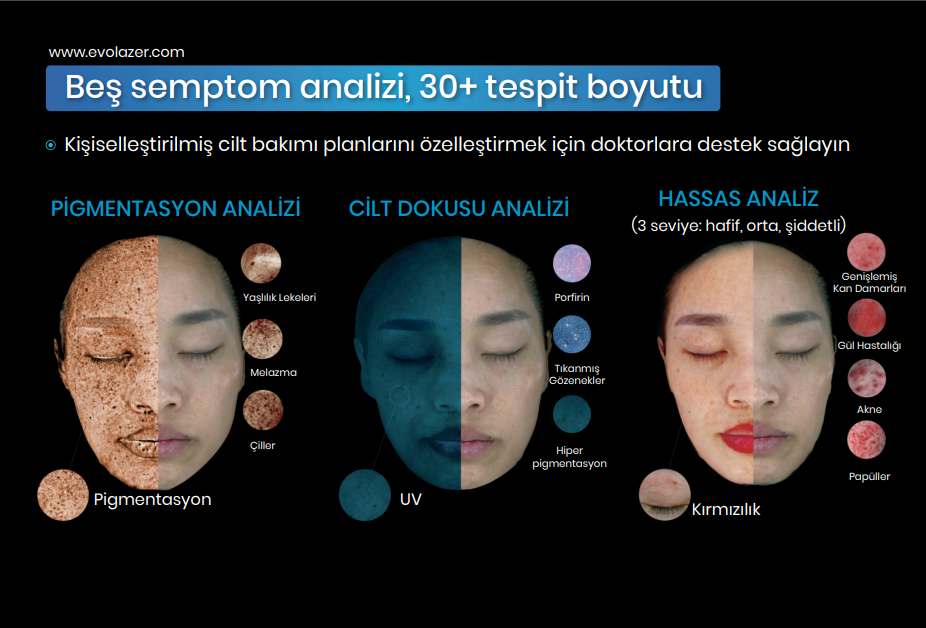 www.evolazer.com

Beş semptom analizi, 30+ tespit boyutu

Kişiselleştirilmiş cilt bakımı planlarını özelleştirmek için doktorlara destek sağlayın

PİGMENTASYON ANALİZİ

Yaşlılık Lekeleri

Melazma

Çiller

Pigmentasyon

CİLT DOKUSU ANALİZİ

Porfirin

Tıkanmış Gözenekler

Hiper pigmentasyon

UV

HASSAS ANALİZ
(3 seviye: hafif, orta, şiddetli)

Genişlemiş Kan Damarları

Gül Hastalığı

Akne

Papüller

Kırmızılık